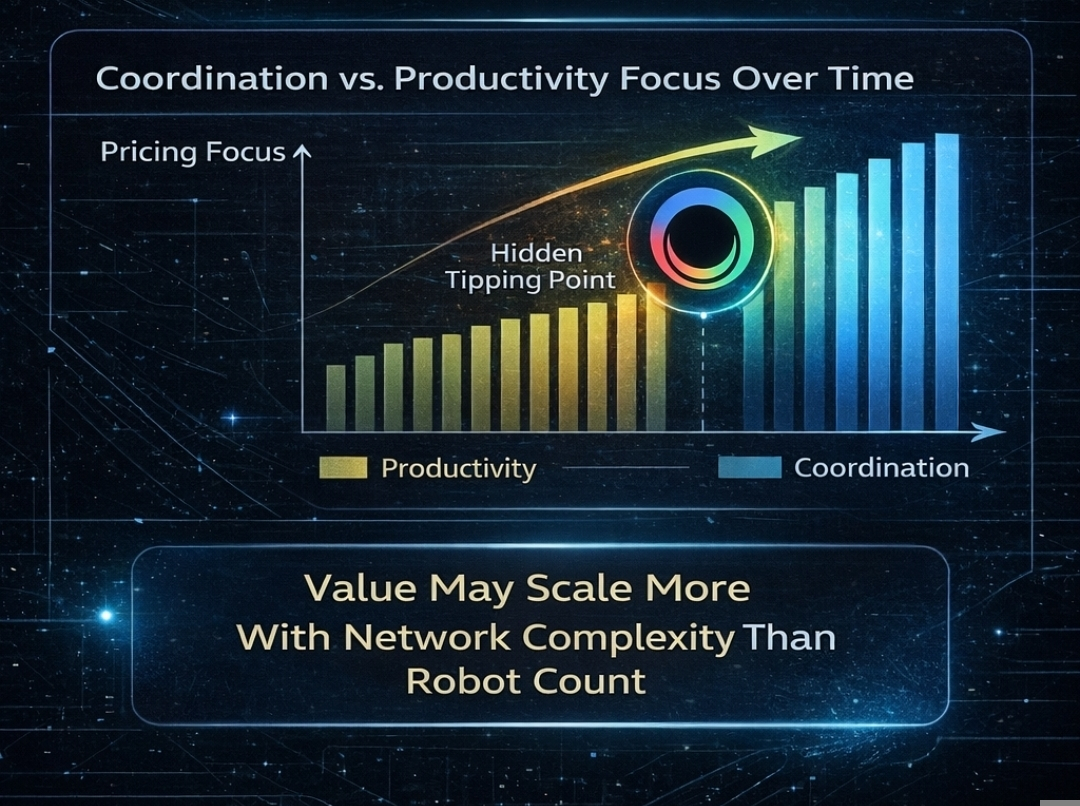 Coordination vs. Productivity Focus Over Time

Pricing Focus

Hidden Tipping Point

Productivity

Coordination

Value May Scale More With Network Complexity Than Robot Count